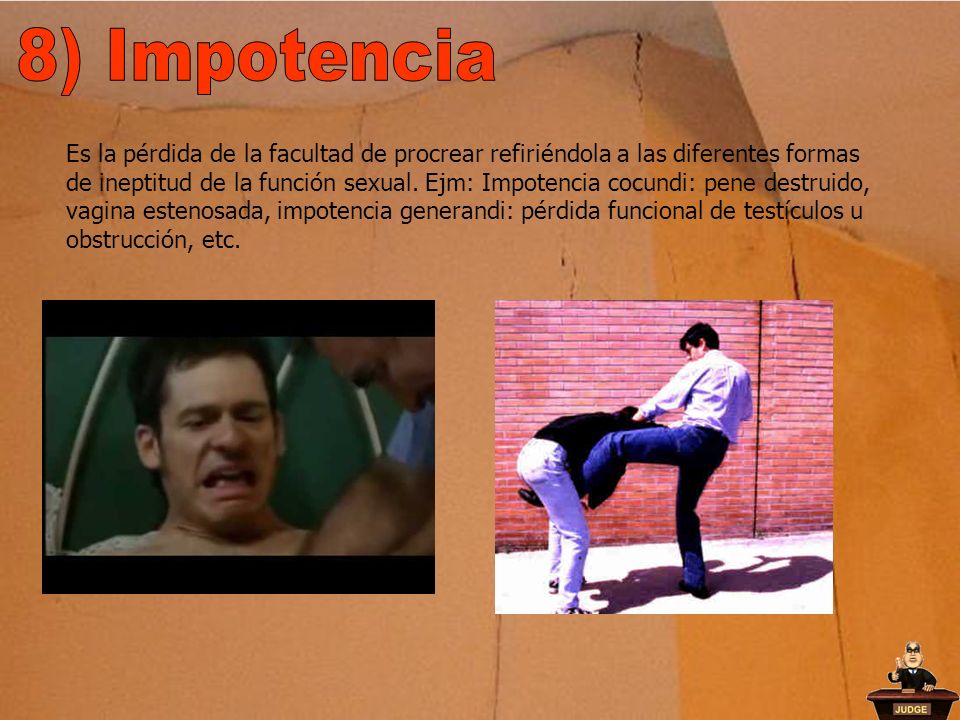 8) Impotencia

Es la pérdida de la facultad de procrear refiriéndola a las diferentes formas de ineptitud de la función sexual. Ejm: Impotencia cocundi: pene destruido, vagina estenosada, impotencia generandi: pérdida funcional de testículos u obstrucción, etc.

JUDGE